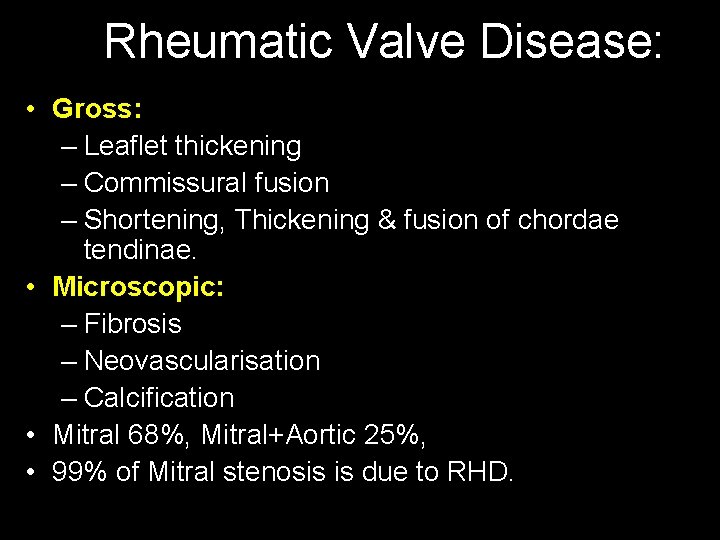 Rheumatic Valve Disease:

• Gross:
– Leaflet thickening
– Commissural fusion
– Shortening, Thickening & fusion of chordae tendinae.
• Microscopic:
– Fibrosis
– Neovascularisation
– Calcification
• Mitral 68%, Mitral+Aortic 25%,
• 99% of Mitral stenosis is due to RHD.